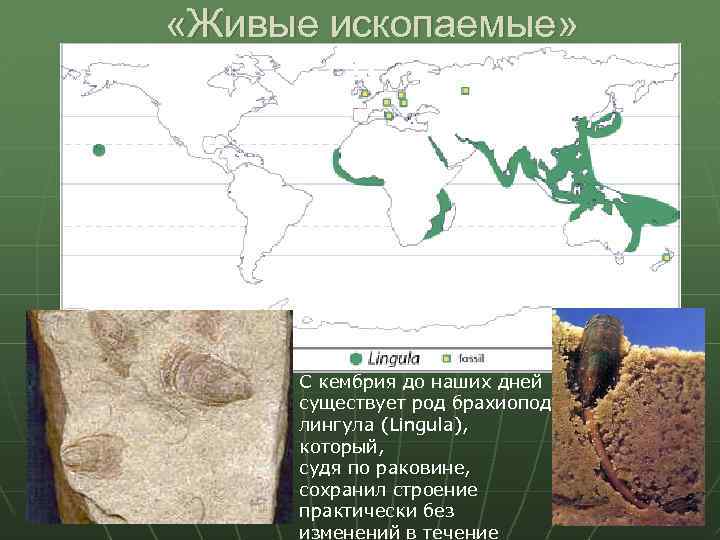 «Живые ископаемые»

Lingula fossil

С кембрия до наших дней существует род брахиопод лингула (Lingula), который, судя по раковине, сохранил строение практически без изменений в течение